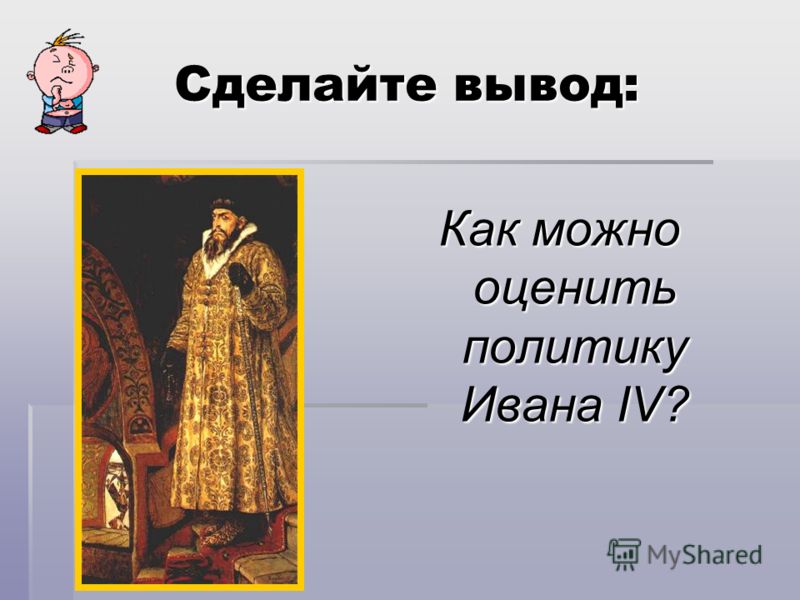 Сделайте вывод:

Как можно оценить политику Ивана IV?

MyShared